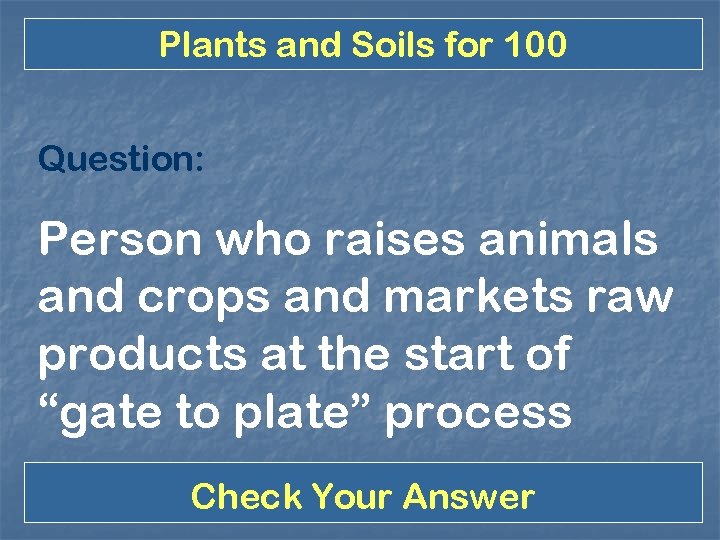 Plants and Soils for 100

Question:

Person who raises animals and crops and markets raw products at the start of “gate to plate” process

Check Your Answer